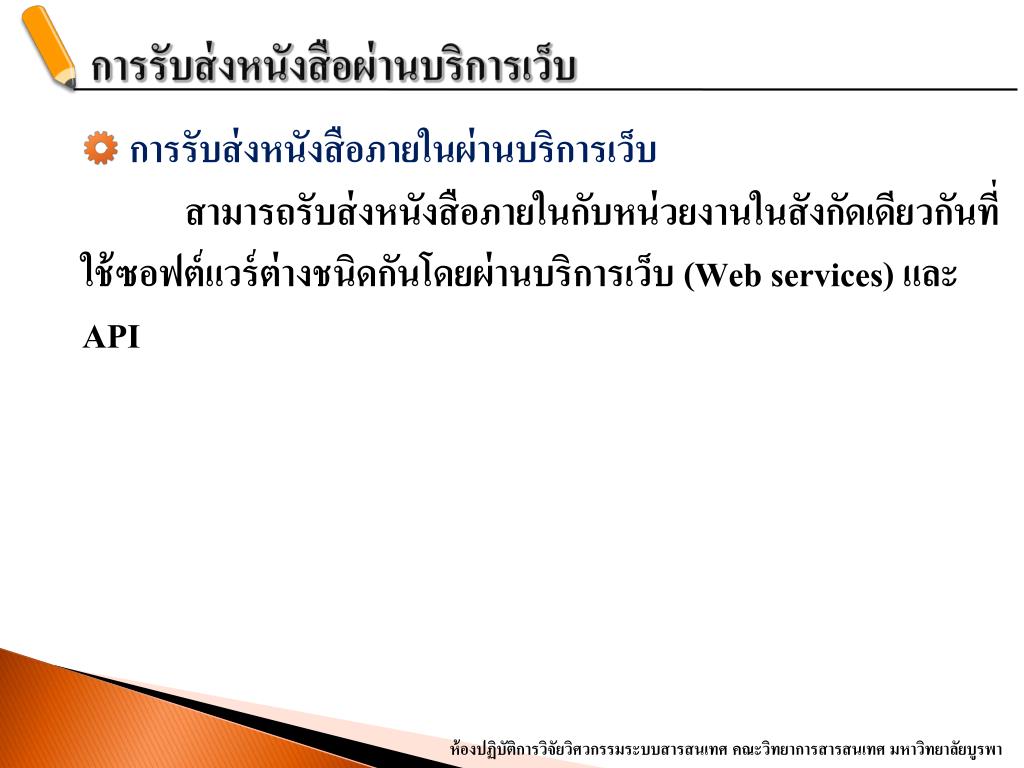 การรับส่งหนังสือผ่านบริการเว็บ

การรับส่งหนังสือภายในผ่านบริการเว็บ

สามารถรับส่งหนังสือภายในกับหน่วยงานในสังกัดเดียวกันที่ใช้ซอฟต์แวร์ต่างชนิดกันโดยผ่านบริการเว็บ (Web services) และ API

ห้องปฏิบัติการวิจัยวิศวกรรมระบบสารสนเทศ คณะวิทยาการสารสนเทศ มหาวิทยาลัยบูรพา